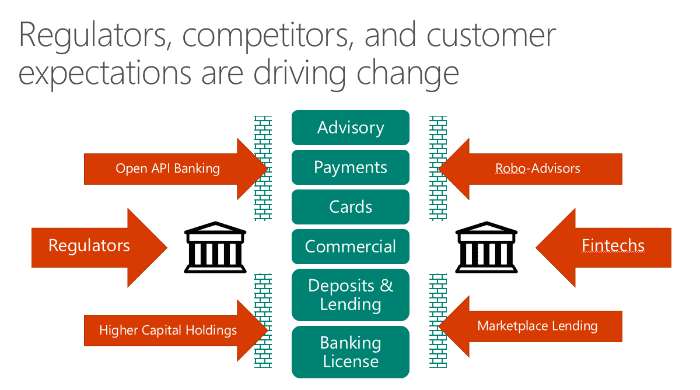 Regulators, competitors, and customer expectations are driving change

Open API Banking

Regulators

Higher Capital Holdings

Advisory

Payments

Cards

Commercial

Deposits & Lending

Banking License

Robo-Advisors

Fintechs

Marketplace Lending